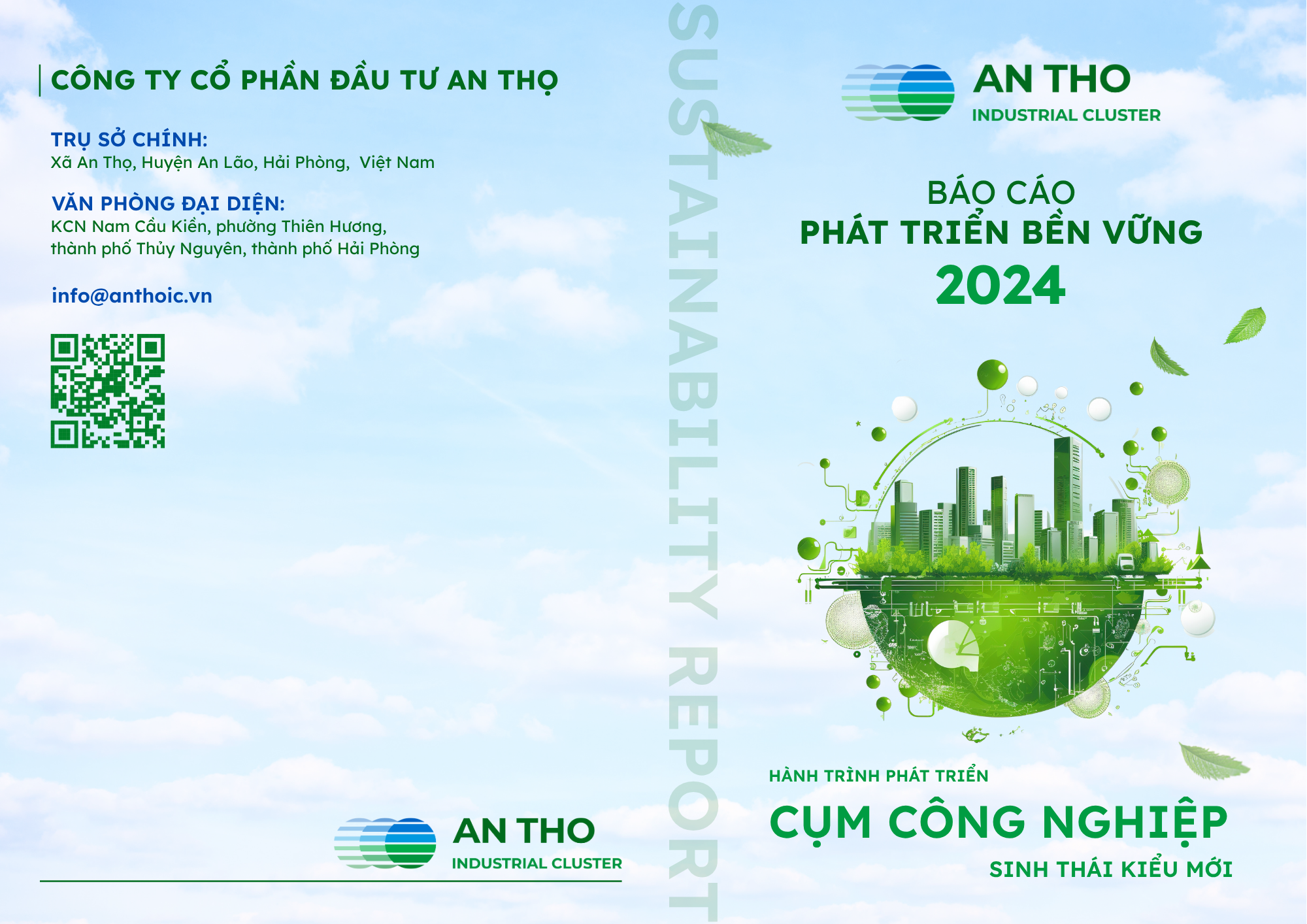 CÔNG TY CỔ PHẦN ĐẦU TƯ AN THỌ

TRỤ SỞ CHÍNH:
Xã An Thọ, Huyện An Lão, Hải Phòng, Việt Nam

VĂN PHÒNG ĐẠI DIỆN:
KCN Nam Cầu Kiền, phường Thiên Hương, thành phố Thủy Nguyên, thành phố Hải Phòng

info@anthoic.vn

AN THO
INDUSTRIAL CLUSTER

SUSTAINABILITY REPORT

AN THO
INDUSTRIAL CLUSTER

BÁO CÁO
PHÁT TRIỂN BỀN VỮNG
2024

HÀNH TRÌNH PHÁT TRIỂN
CỤM CÔNG NGHIỆP
SINH THÁI KIỂU MỚI